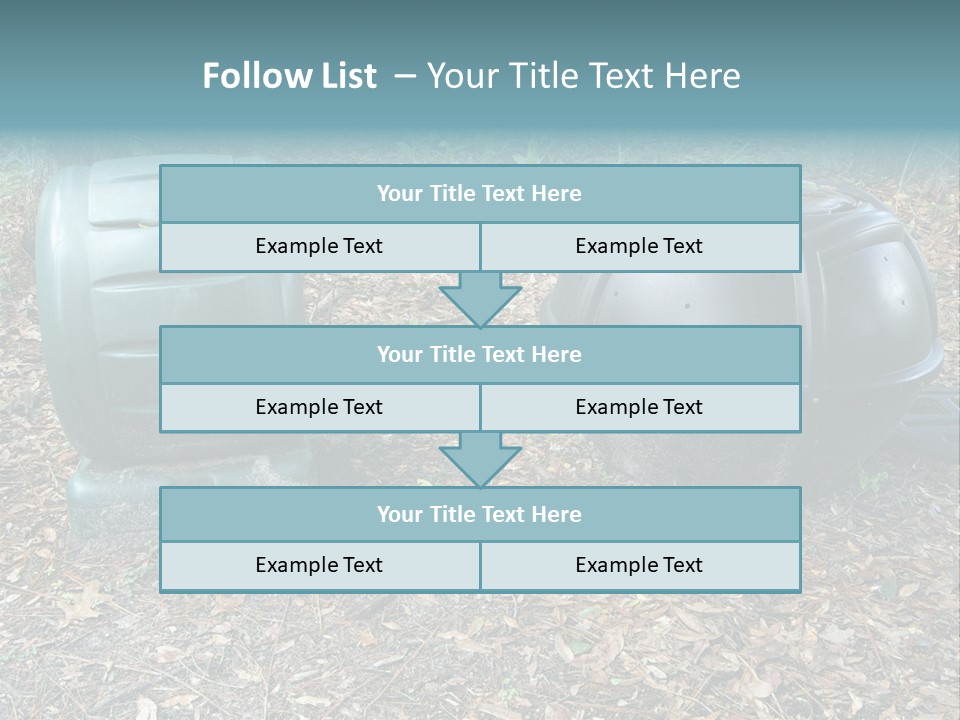 Follow List – Your Title Text Here

Your Title Text Here

Example Text

Example Text

Your Title Text Here

Example Text

Example Text

Your Title Text Here

Example Text

Example Text